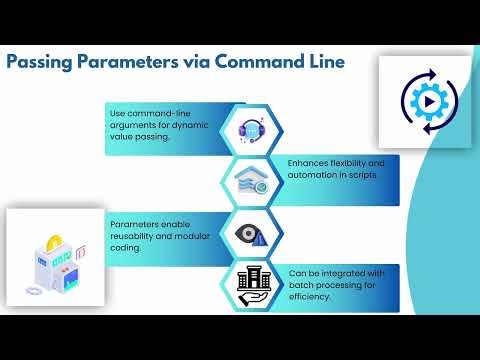 Passing Parameters via Command Line

Use command-line arguments for dynamic value passing.

Enhances flexibility and automation in scripts.

Parameters enable reusability and modular coding.

Can be integrated with batch processing for efficiency.